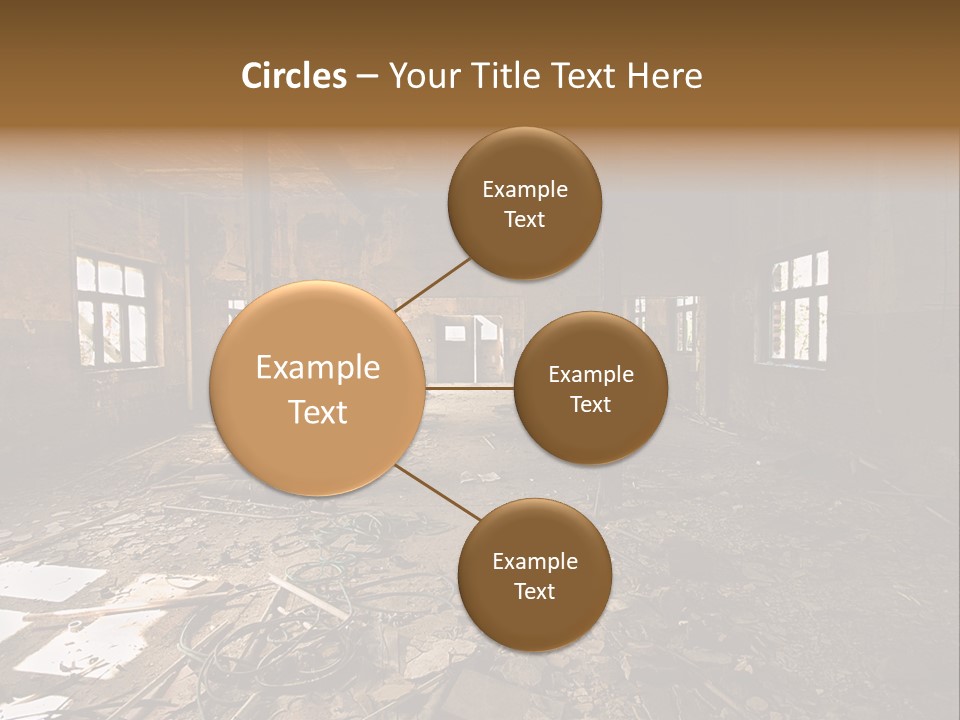 Circles – Your Title Text Here

Example Text

Example Text

Example Text

Example Text